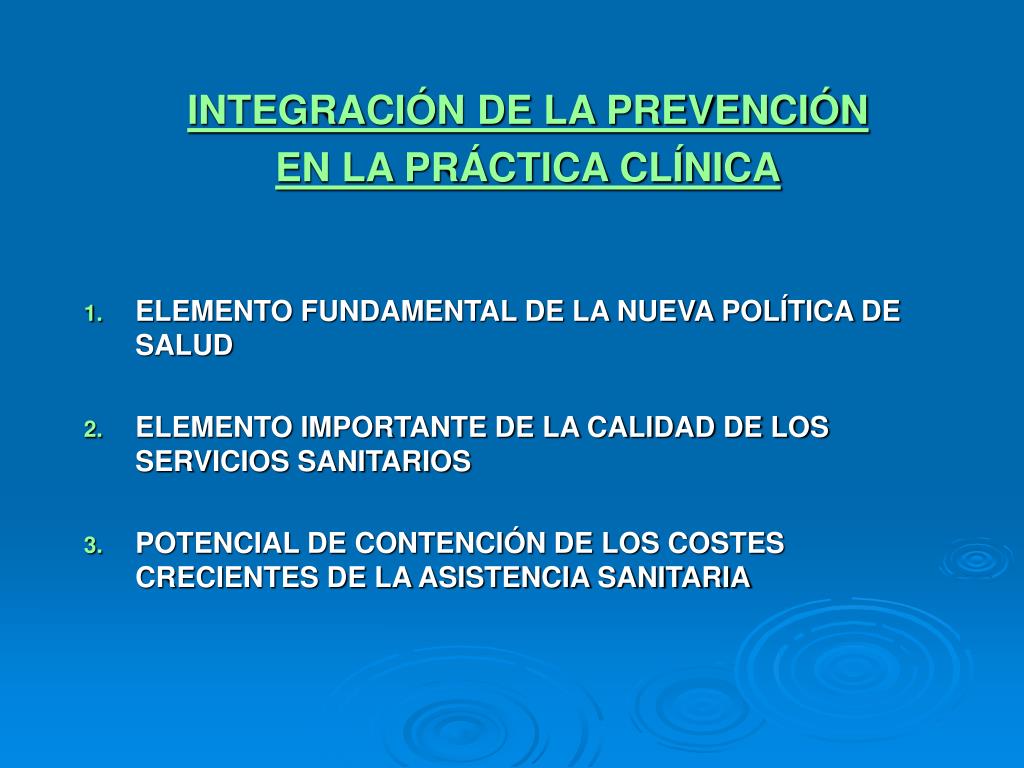 INTEGRACIÓN DE LA PREVENCIÓN EN LA PRÁCTICA CLÍNICA

1. ELEMENTO FUNDAMENTAL DE LA NUEVA POLÍTICA DE SALUD

2. ELEMENTO IMPORTANTE DE LA CALIDAD DE LOS SERVICIOS SANITARIOS

3. POTENCIAL DE CONTENCIÓN DE LOS COSTES CRECIENTES DE LA ASISTENCIA SANITARIA